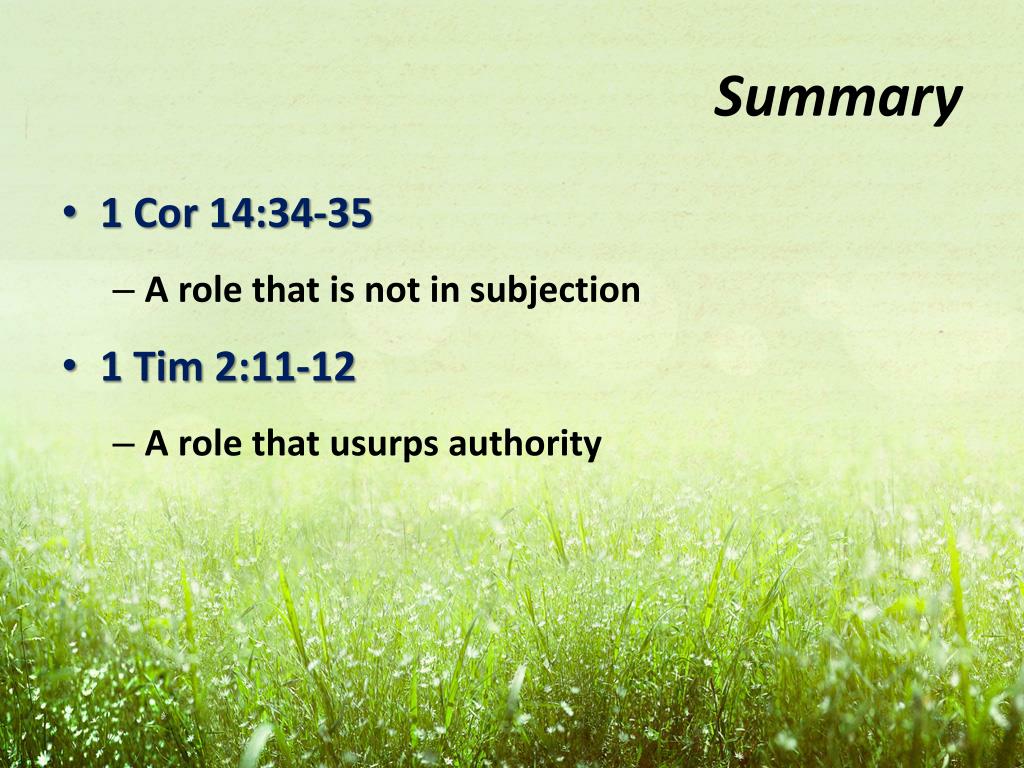 Summary

• 1 Cor 14:34-35

– A role that is not in subjection

• 1 Tim 2:11-12

– A role that usurps authority